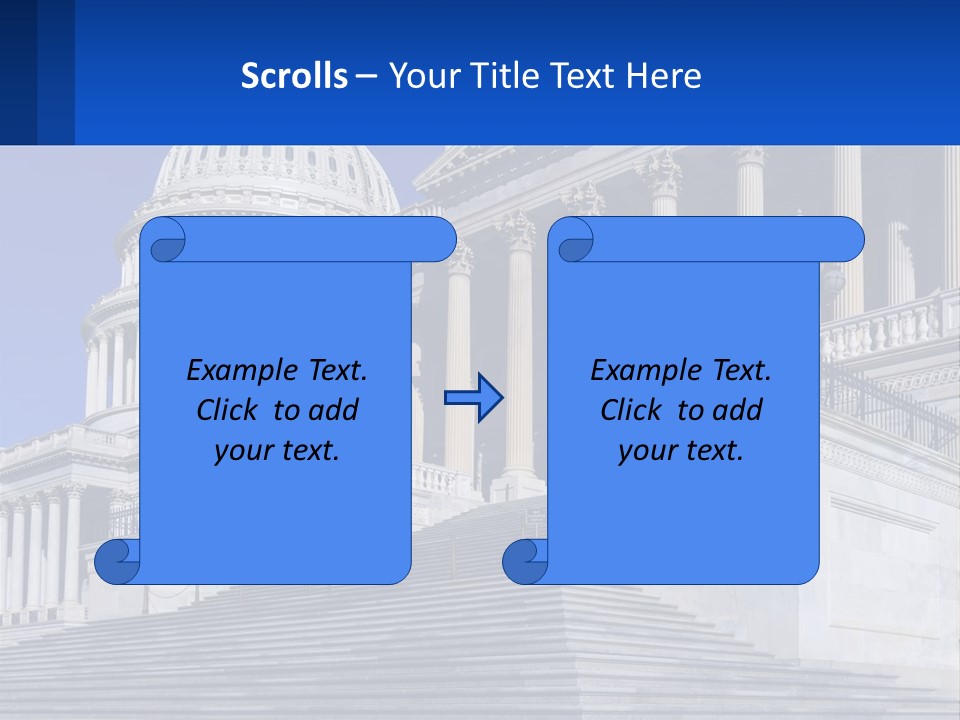 Scrolls – Your Title Text Here

Example Text. Click to add your text.

Example Text. Click to add your text.